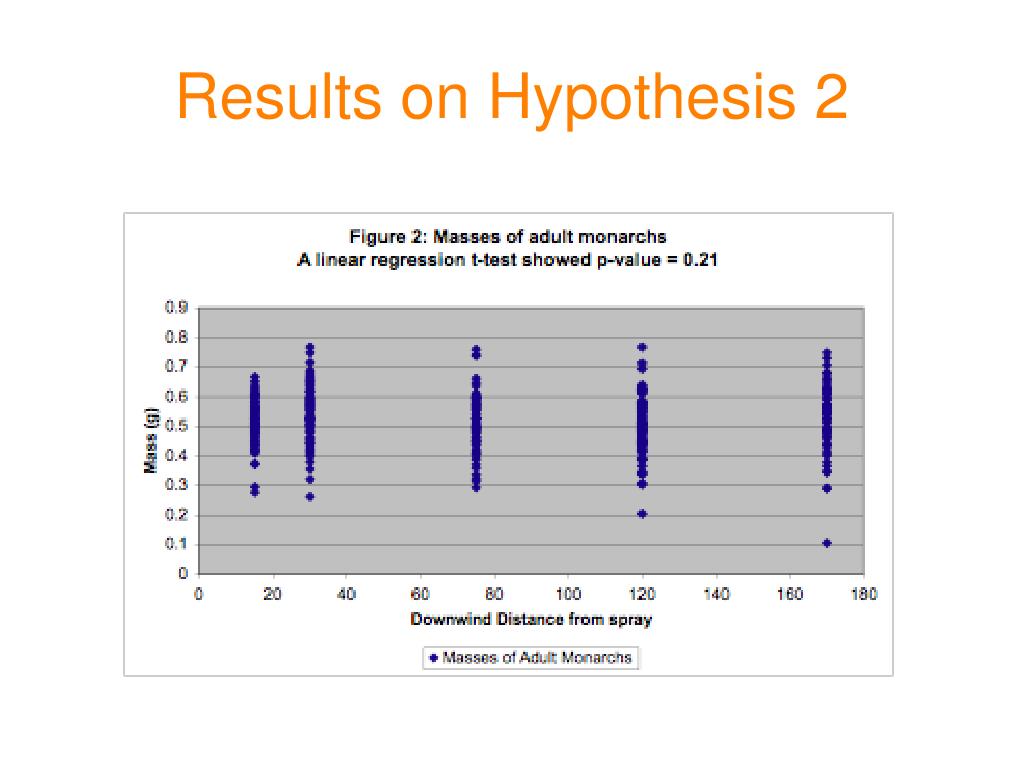 Results on Hypothesis 2

Figure 2: Masses of adult monarchs
A linear regression t-test showed p-value = 0.21

Mass (g)

0.9
0.8
0.7
0.6
0.5
0.4
0.3
0.2
0.1
0

0 20 40 60 80 100 120 140 160 180

Downwind Distance from spray

Masses of Adult Monarchs